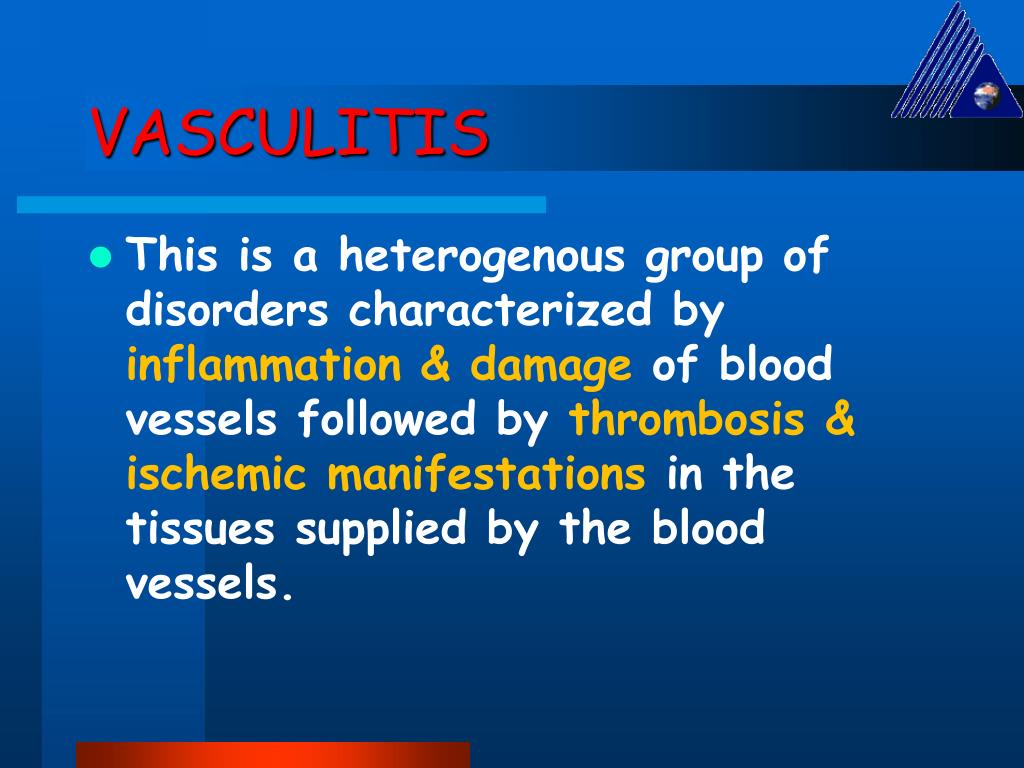 VASCULITIS

This is a heterogenous group of disorders characterized by inflammation & damage of blood vessels followed by thrombosis & ischemic manifestations in the tissues supplied by the blood vessels.